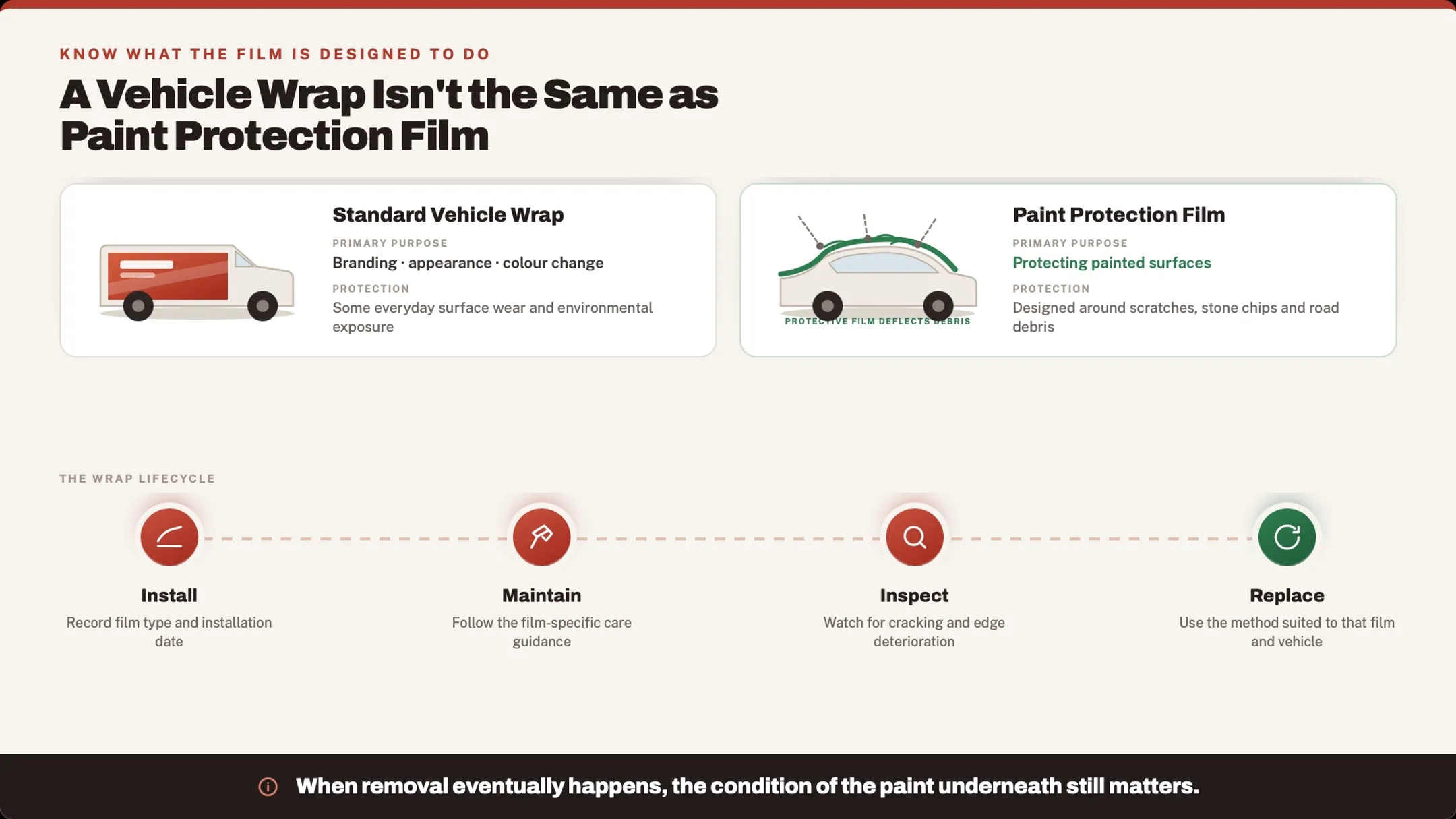 KNOW WHAT THE FILM IS DESIGNED TO DO

A Vehicle Wrap Isn't the Same as Paint Protection Film

Standard Vehicle Wrap

PRIMARY PURPOSE

Branding · appearance · colour change

PROTECTION

Some everyday surface wear and environmental exposure

PROTECTIVE FILM DEFLECTS DEBRIS

Paint Protection Film

PRIMARY PURPOSE

Protecting painted surfaces

PROTECTION

Designed around scratches, stone chips and road debris

THE WRAP LIFECYCLE

Install

Record film type and installation date

Maintain

Follow the film-specific care guidance

Inspect

Watch for cracking and edge deterioration

Replace

Use the method suited to that film and vehicle

When removal eventually happens, the condition of the paint underneath still matters.